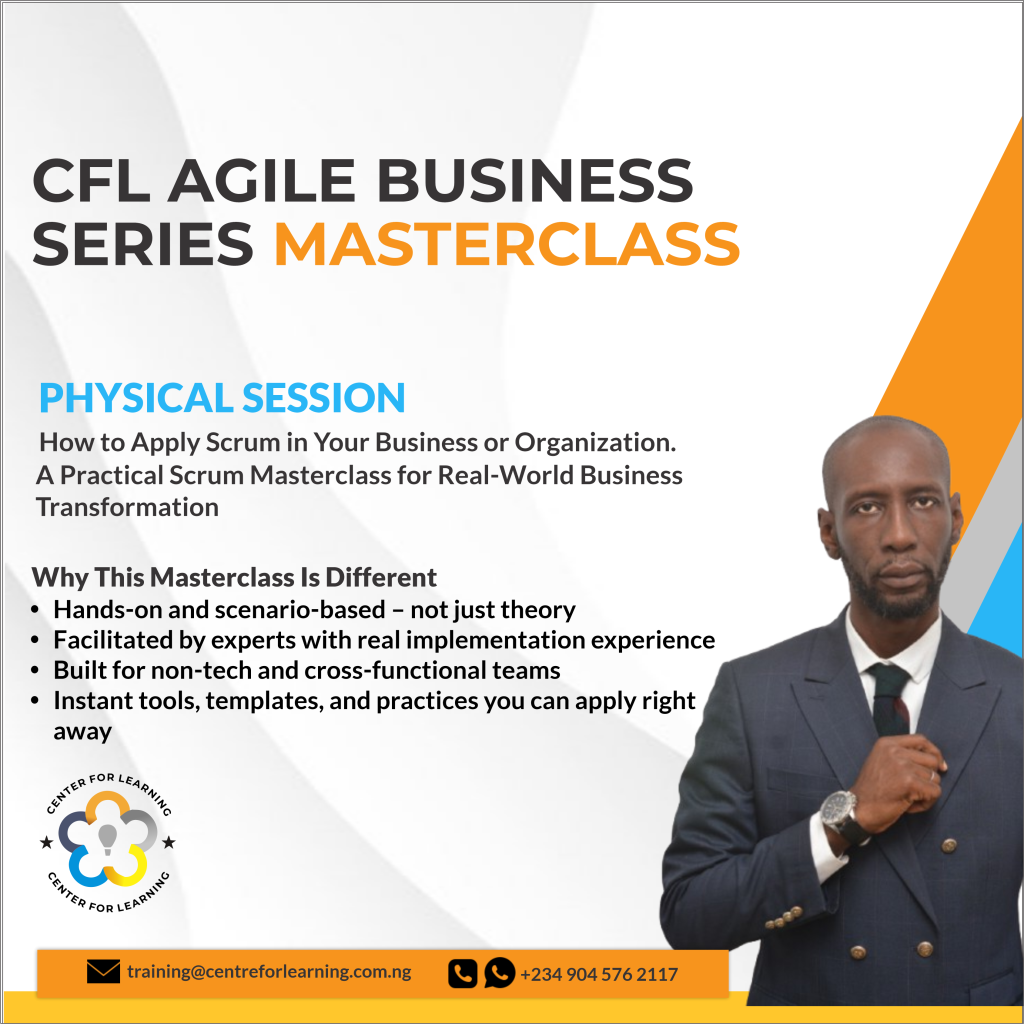 CFL AGILE BUSINESS SERIES MASTERCLASS

PHYSICAL SESSION

How to Apply Scrum in Your Business or Organization. A Practical Scrum Masterclass for Real-World Business Transformation

Why This Masterclass Is Different
• Hands-on and scenario-based – not just theory
• Facilitated by experts with real implementation experience
• Built for non-tech and cross-functional teams
• Instant tools, templates, and practices you can apply right away

CENTER FOR LEARNING
CENTER FOR LEARNING

training@centreforlearning.com.ng
+234 904 576 2117